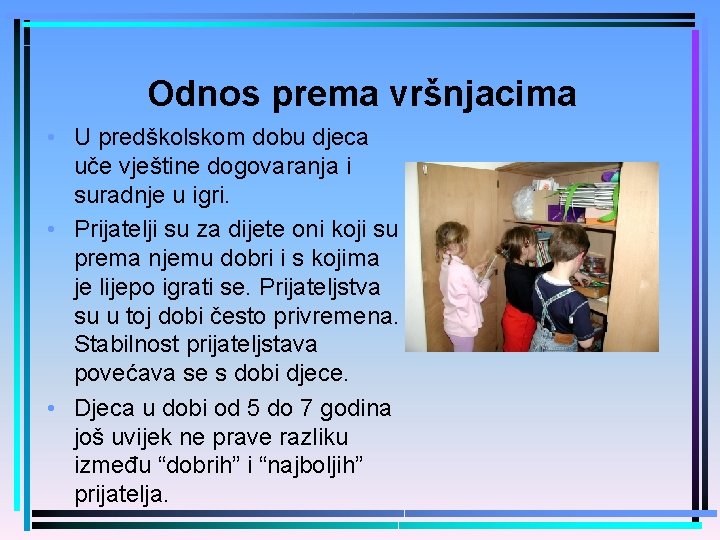 Odnos prema vršnjacima

• U predškolskom dobu djeca uče vještine dogovaranja i suradnje u igri.

• Prijatelji su za dijete oni koji su prema njemu dobri i s kojima je lijepo igrati se. Prijateljstva su u toj dobi često privremena. Stabilnost prijateljstava povećava se s dobi djece.

• Djeca u dobi od 5 do 7 godina još uvijek ne prave razliku između “dobrih” i “najboljih” prijatelja.